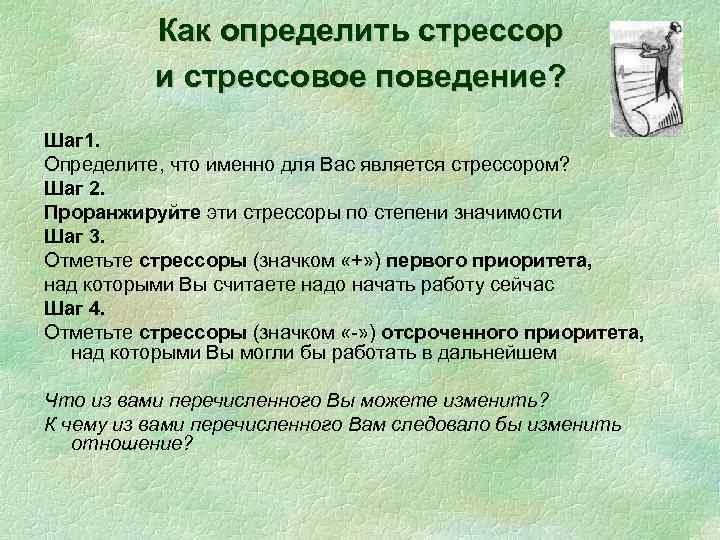 Как определить стрессор и стрессовое поведение?

Шаг1.
Определите, что именно для Вас является стрессором?
Шаг 2.
Проранжируйте эти стрессоры по степени значимости
Шаг 3.
Отметьте стрессоры (значком «+») первого приоритета, над которыми Вы считаете надо начать работу сейчас
Шаг 4.
Отметьте стрессоры (значком «-») отсроченного приоритета, над которыми Вы могли бы работать в дальнейшем

Что из вами перечисленного Вы можете изменить?
К чему из вами перечисленного Вам следовало бы изменить отношение?